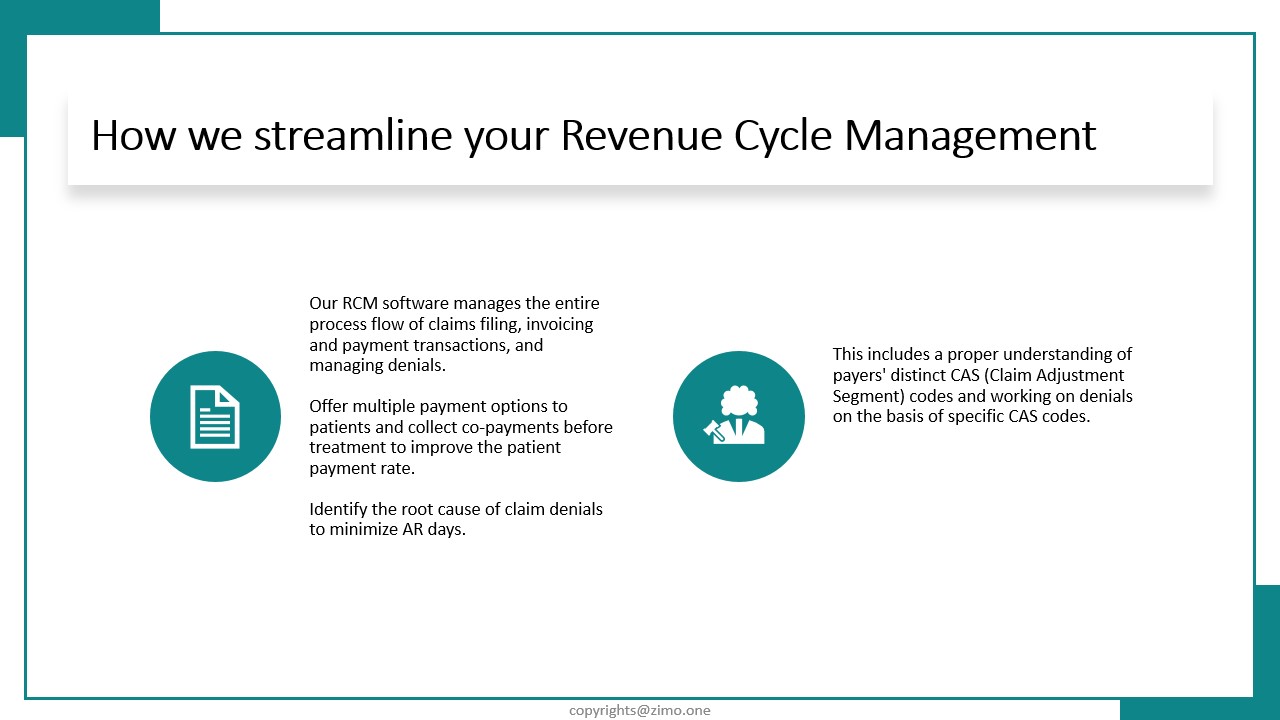 How we streamline your Revenue Cycle Management

Our RCM software manages the entire process flow of claims filing, invoicing and payment transactions, and managing denials.

Offer multiple payment options to patients and collect co-payments before treatment to improve the patient payment rate.

Identify the root cause of claim denials to minimize AR days.

This includes a proper understanding of payers' distinct CAS (Claim Adjustment Segment) codes and working on denials on the basis of specific CAS codes.

copyrights@zimo.one